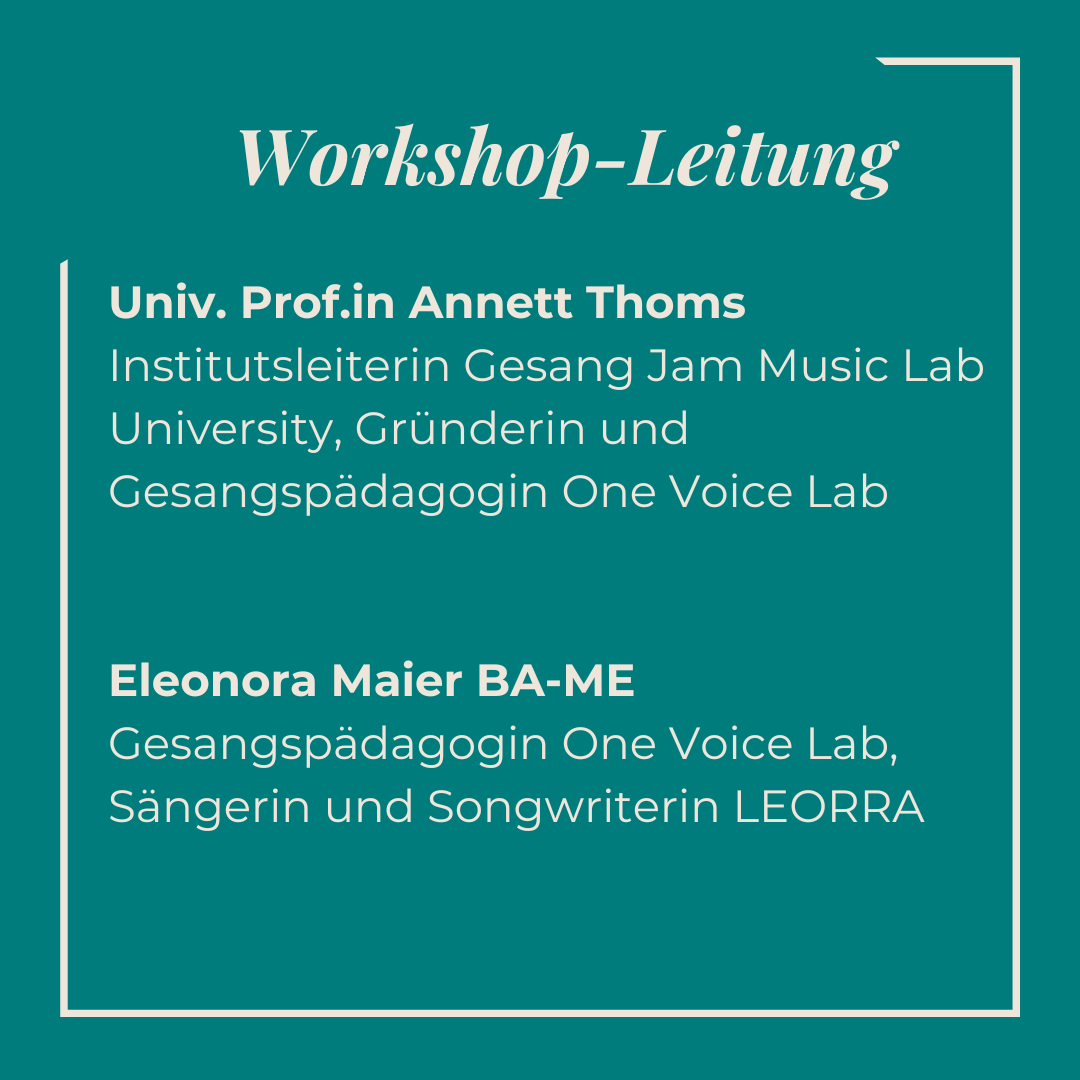 Workshop-Leitung

Univ. Prof.in Annett Thoms
Institutsleiterin Gesang Jam Music Lab University, Gründerin und Gesangspädagogin One Voice Lab

Eleonora Maier BA-ME
Gesangspädagogin One Voice Lab, Sängerin und Songwriterin LEORRA